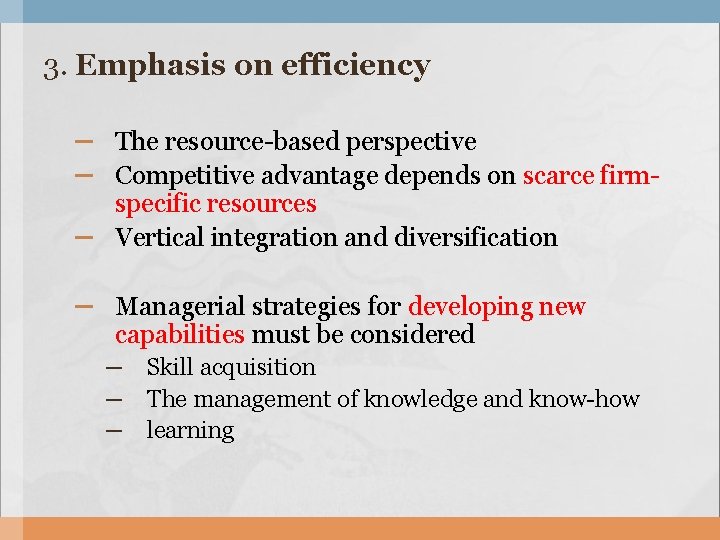 3. Emphasis on efficiency

– The resource-based perspective
– Competitive advantage depends on scarce firm-specific resources
– Vertical integration and diversification

– Managerial strategies for developing new capabilities must be considered
– Skill acquisition
– The management of knowledge and know-how
– learning